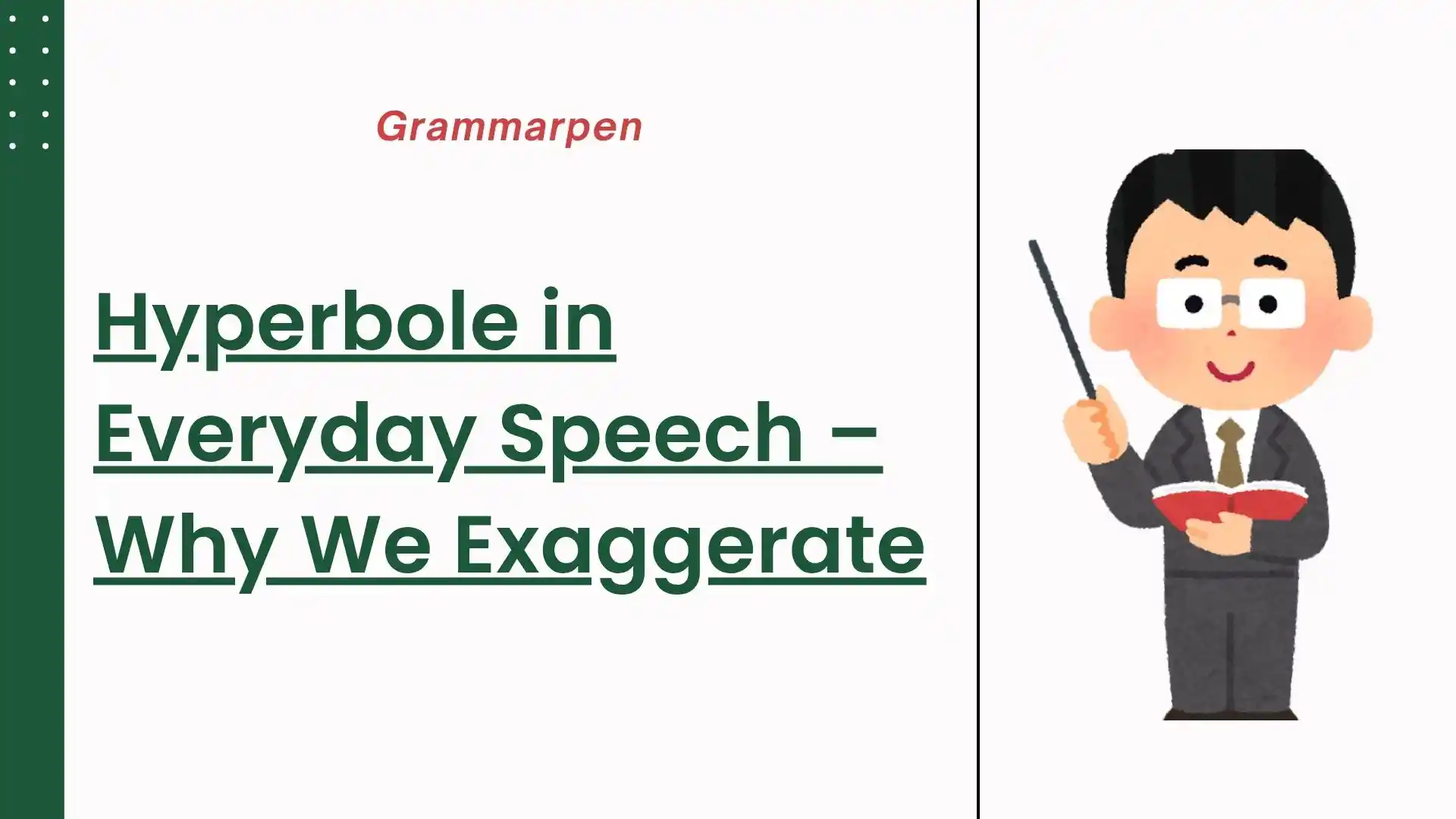 Grammarpen

Hyperbole in Everyday Speech – Why We Exaggerate